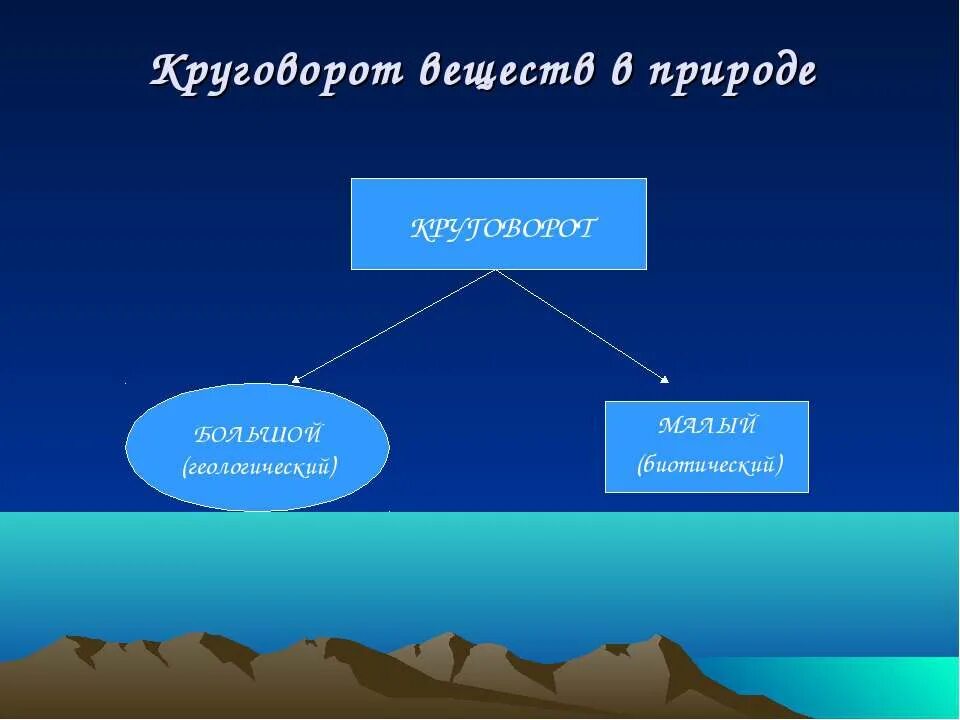 Круговорот веществ в природе

КРУГОВОРОТ

БОЛЬШОЙ (геологический)

МАЛЫЙ (биотический)